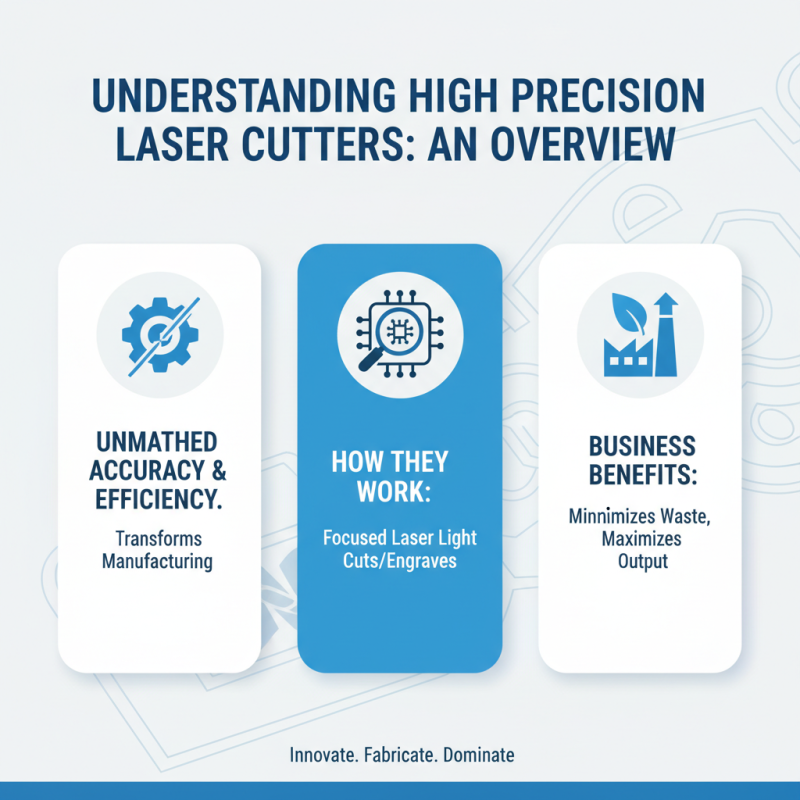 UNDERSTANDING HIGH PRECISION LASER CUTTERS: AN OVERVIEW

UNMATHED ACCURACY & EFFICIENCY.

Transforms Manufacturing

HOW THEY WORK:

Focused Laser Light Cuts/Engraves

BUSINESS BENEFITS:

Minnimizes Waste, Maximizes Output

Innovate. Fabricate. Dominate